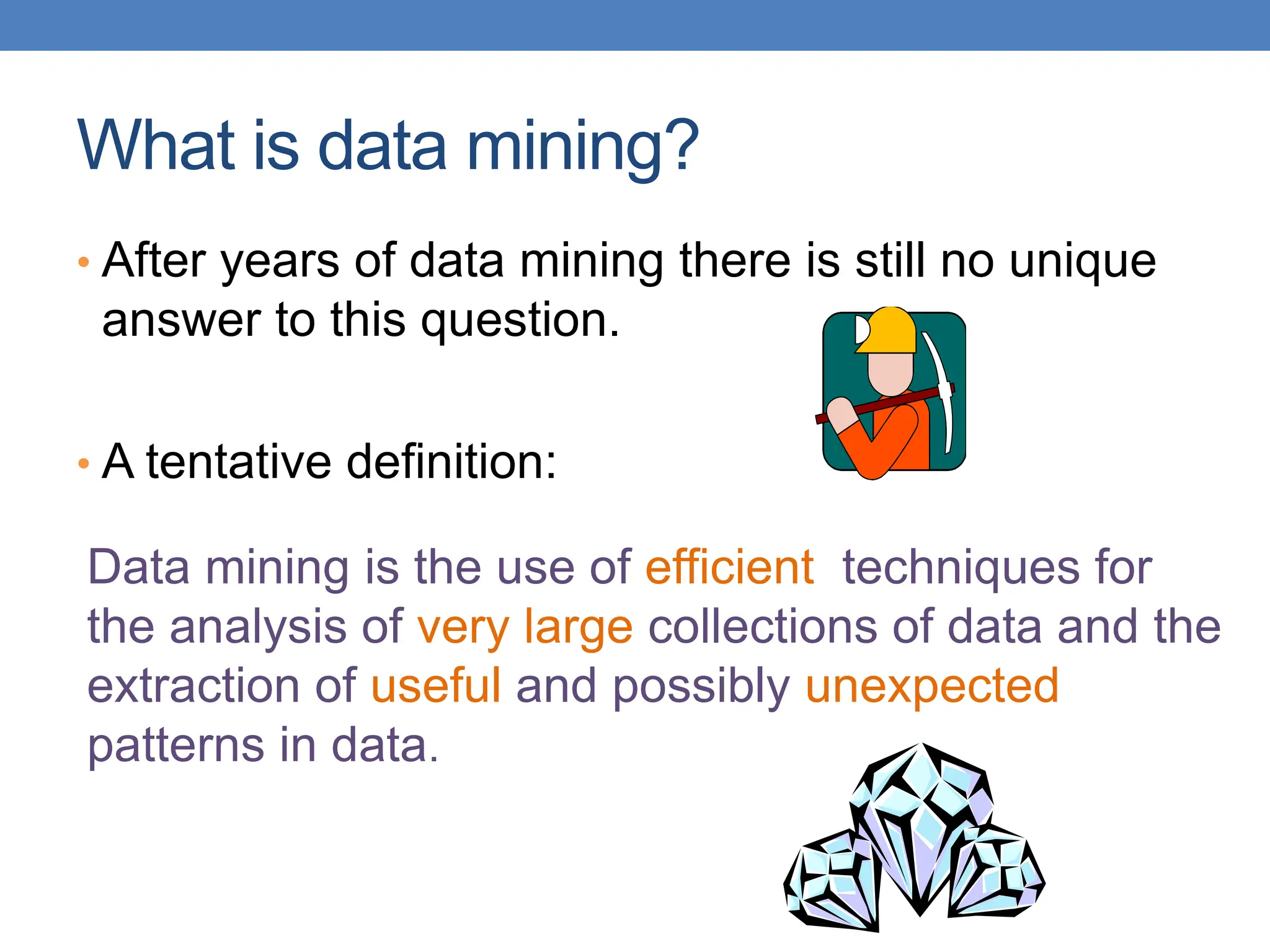 What is data mining?

• After years of data mining there is still no unique answer to this question.

• A tentative definition:

Data mining is the use of efficient techniques for the analysis of very large collections of data and the extraction of useful and possibly unexpected patterns in data.